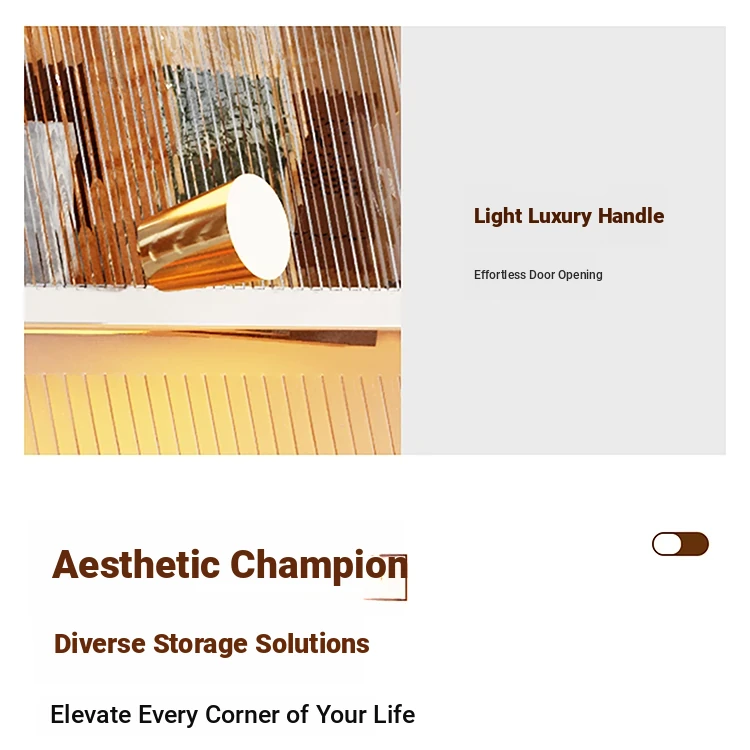 Light Luxury Handle

Effortless Door Opening

Aesthetic Champion

Diverse Storage Solutions

Elevate Every Corner of Your Life